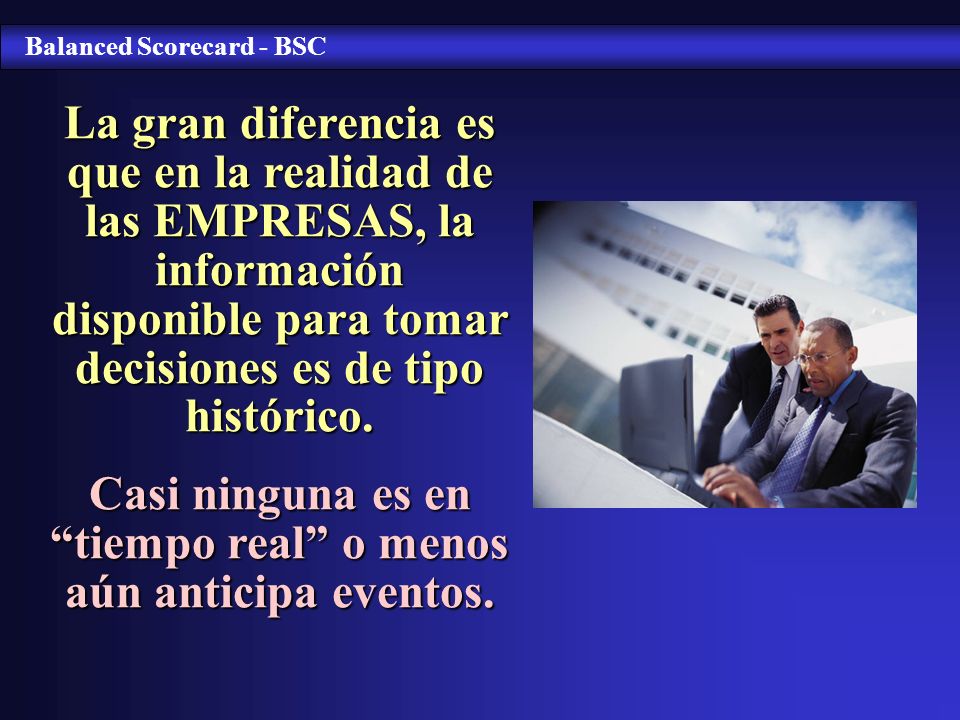 Balanced Scorecard - BSC

La gran diferencia es que en la realidad de las EMPRESAS, la información disponible para tomar decisiones es de tipo histórico.

Casi ninguna es en “tiempo real” o menos aún anticipa eventos.